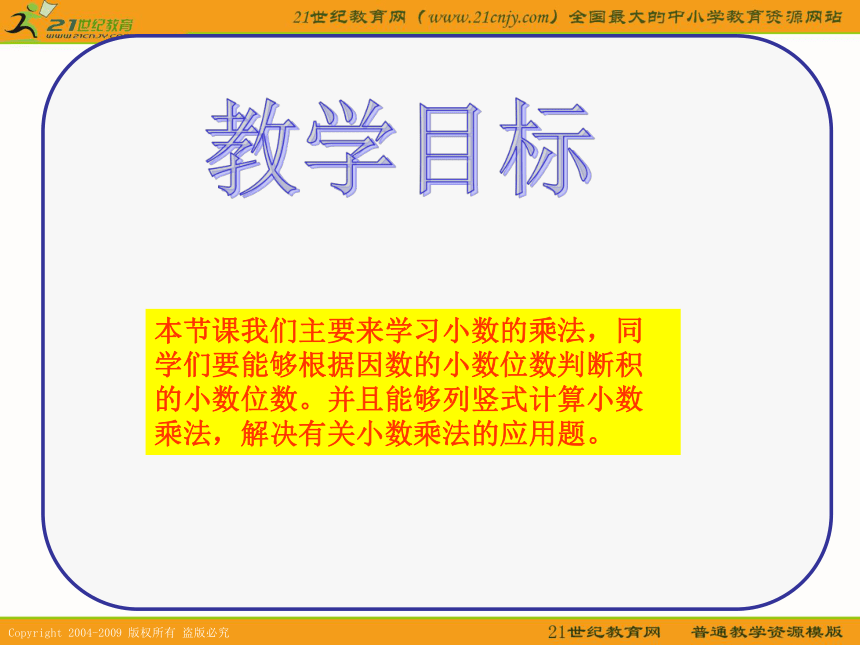 21世纪教育
www.21cnjy.com

21世纪教育网（www.21cnjy.com）全国最大的中小学教育资源网站

教学目标

本节课我们主要来学习小数的乘法，同学们要能够根据因数的小数位数判断积的小数位数。并且能够列竖式计算小数乘法，解决有关小数乘法的应用题。

Copyright 2004-2009 版权所有 盗版必究

21世纪教育网 普通教学资源模版